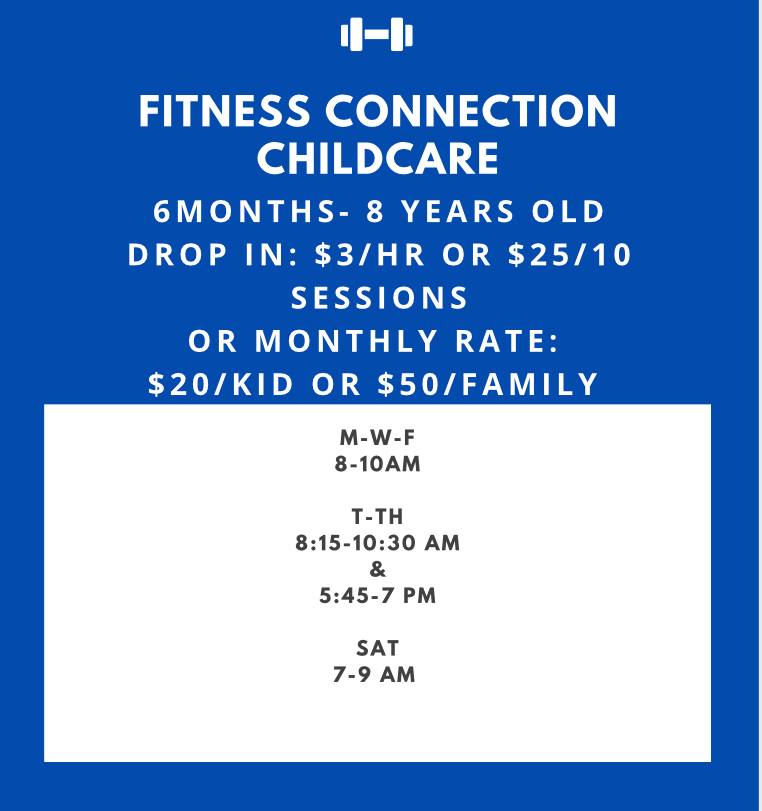 FITNESS CONNECTION CHILDCARE

6MONTHS- 8 YEARS OLD
DROP IN: \$3/HR OR \$25/10 SESSIONS
OR MONTHLY RATE:
\$20/KID OR \$50/FAMILY

M-W-F
8-10AM

T-TH
8:15-10:30 AM
&
5:45-7 PM

SAT
7-9 AM